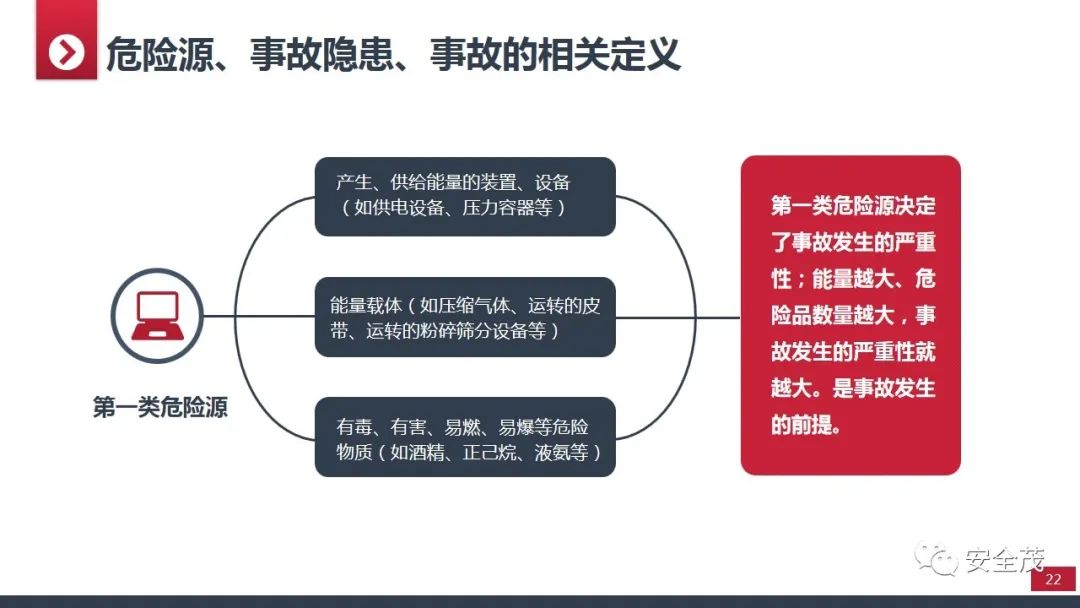 危险源、事故隐患、事故的相关定义

第一类危险源

产生、供给能量的装置、设备（如供电设备、压力容器等）

能量载体（如压缩气体、运转的皮带、运转的粉碎筛分设备等）

有毒、有害、易燃、易爆等危险物质（如酒精、正己烷、液氨等）

第一类危险源决定了事故发生的严重性；能量越大、危险品数量越大，事故发生的严重性就越大。是事故发生的前提。

安全茂

22